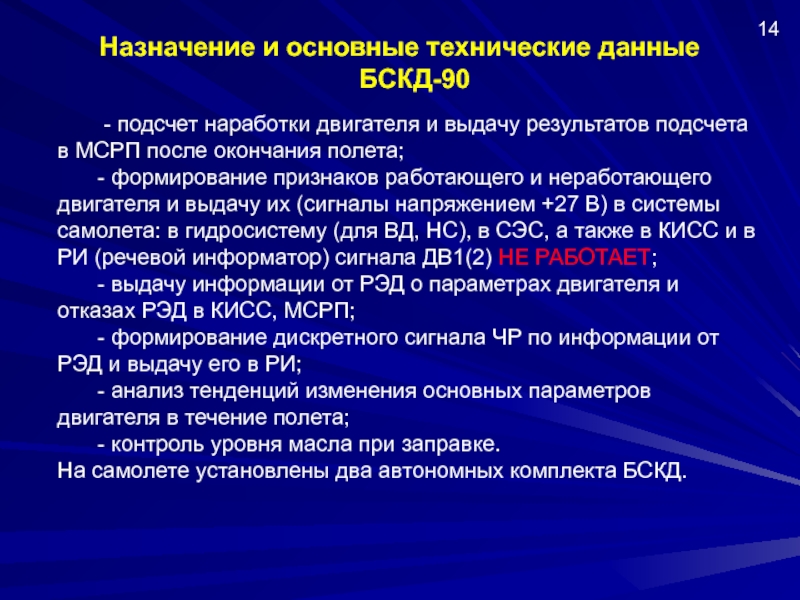 14

Назначение и основные технические данные БСКД-90

- подсчет наработки двигателя и выдачу результатов подсчета в МСРП после окончания полета;

- формирование признаков работающего и неработающего двигателя и выдачу их (сигналы напряжением +27 В) в системы самолета: в гидросистему (для ВД, НС), в СЭС, а также в КИСС и в РИ (речевой информатор) сигнала ДВ1(2) НЕ РАБОТАЕТ;

- выдачу информации от РЭД о параметрах двигателя и отказах РЭД в КИСС, МСРП;

- формирование дискретного сигнала ЧР по информации от РЭД и выдачу его в РИ;

- анализ тенденций изменения основных параметров двигателя в течение полета;

- контроль уровня масла при заправке.

На самолете установлены два автономных комплекта БСКД.